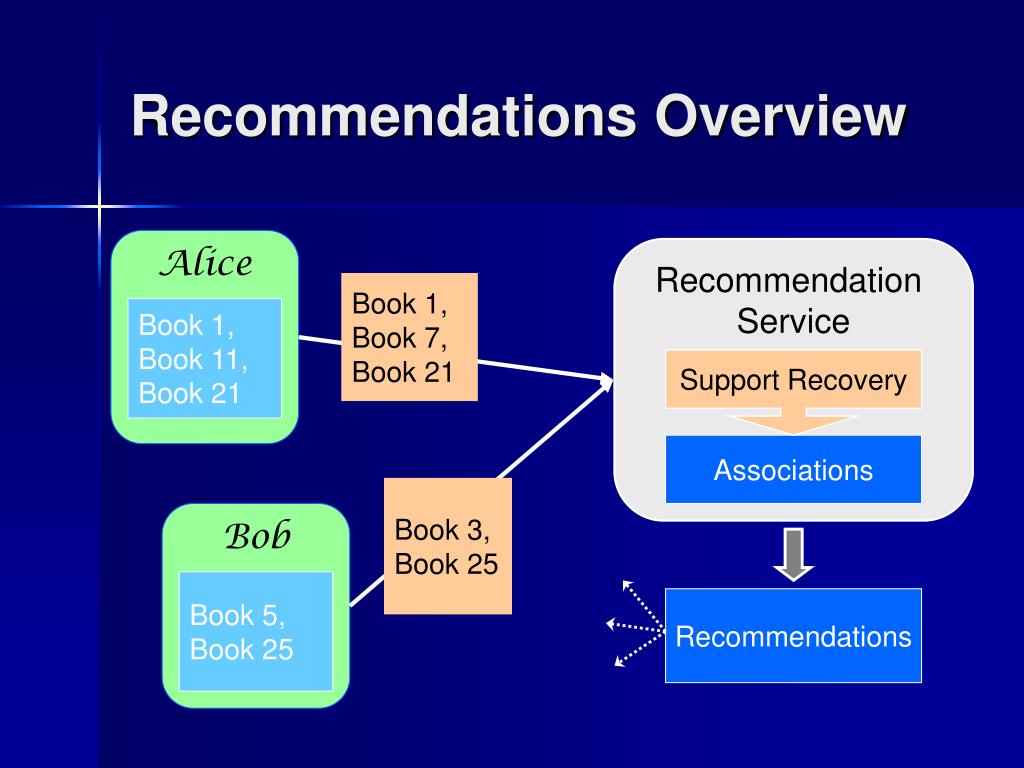 Recommendations Overview

Alice

Book 1,
Book 11,
Book 21

Book 1,
Book 7,
Book 21

Bob

Book 5,
Book 25

Book 3,
Book 25

Recommendation Service

Support Recovery

Associations

Recommendations